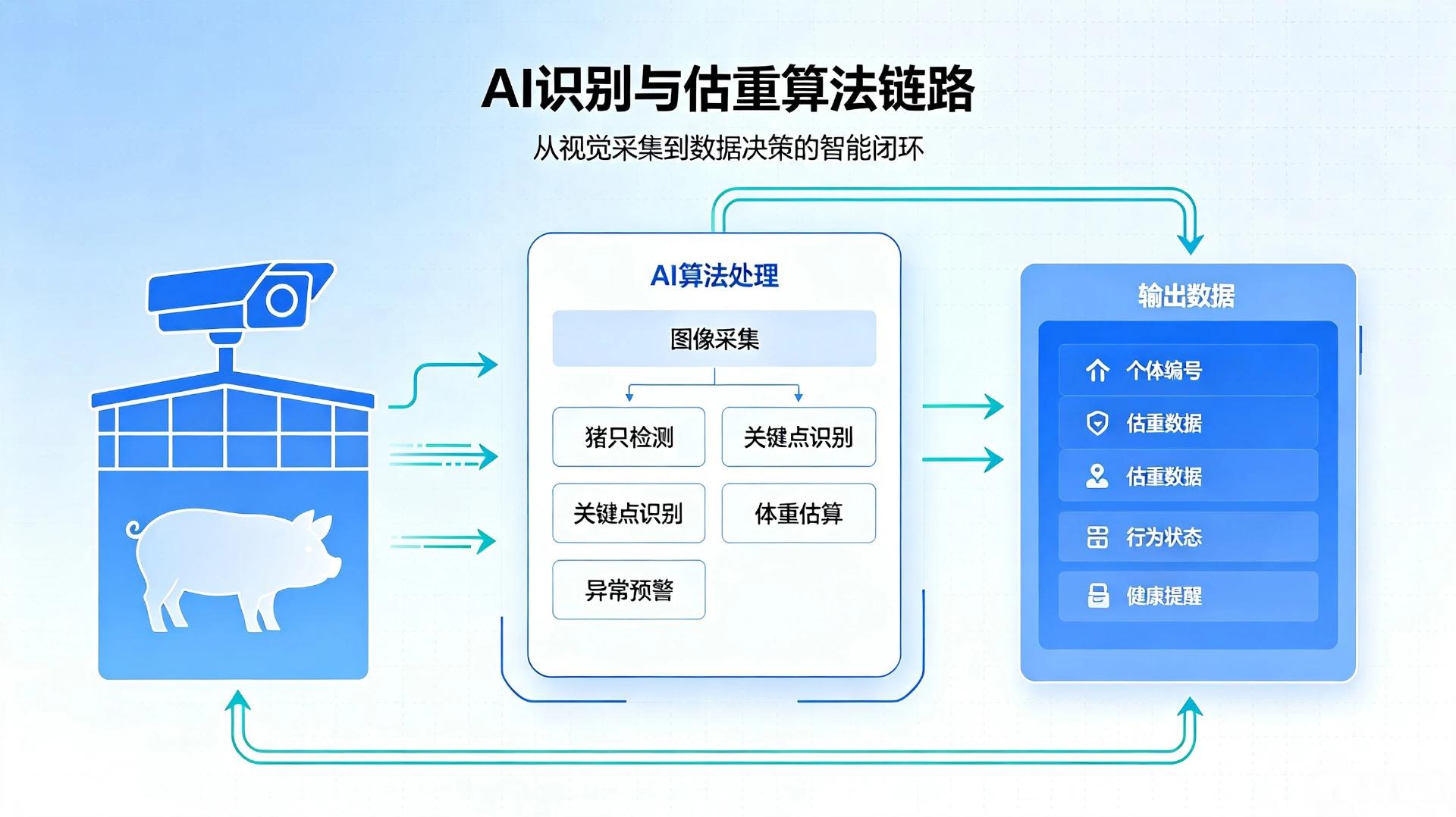 AI识别与估重算法链路

从视觉采集到数据决策的智能闭环

AI算法处理

图像采集

猪只检测

关键点识别

关键点识别

体重估算

异常预警

输出数据

个体编号

估重数据

估重数据

行为状态

健康提醒